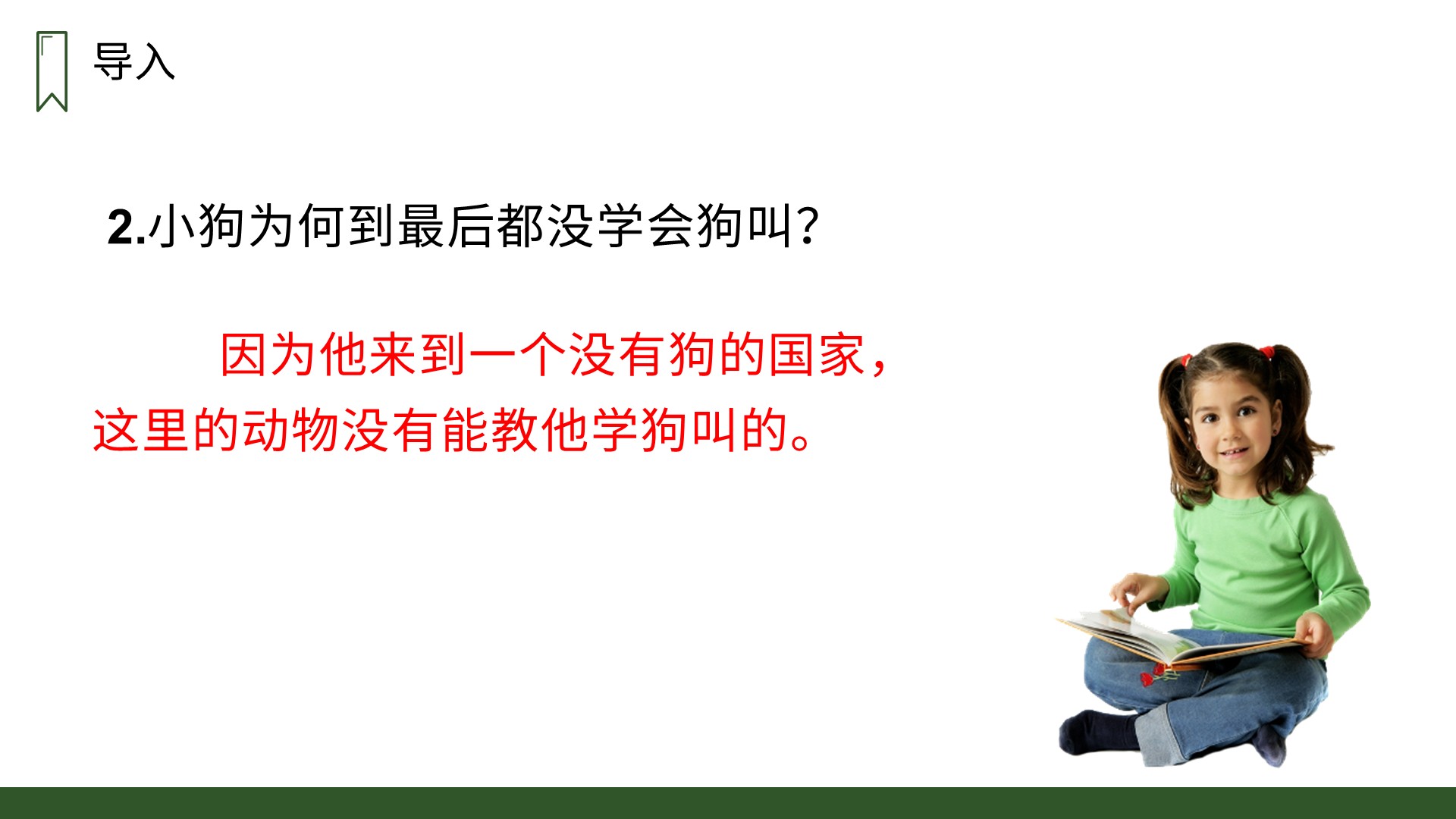 导入

2.小狗为何到最后都没学会狗叫?

因为他来到一个没有狗的国家，这里的动物没有能教他学狗叫的。